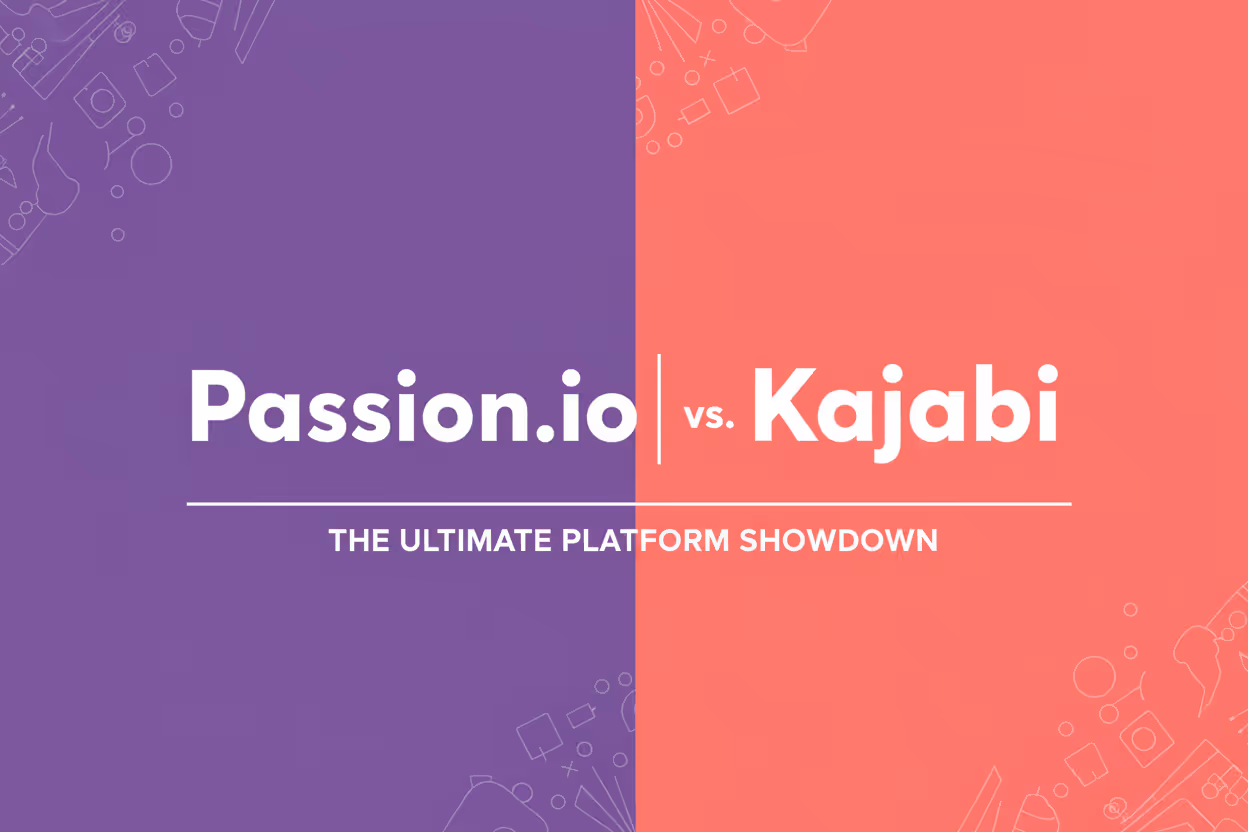 Passion.io | vs. Kajabi

THE ULTIMATE PLATFORM SHOWDOWN